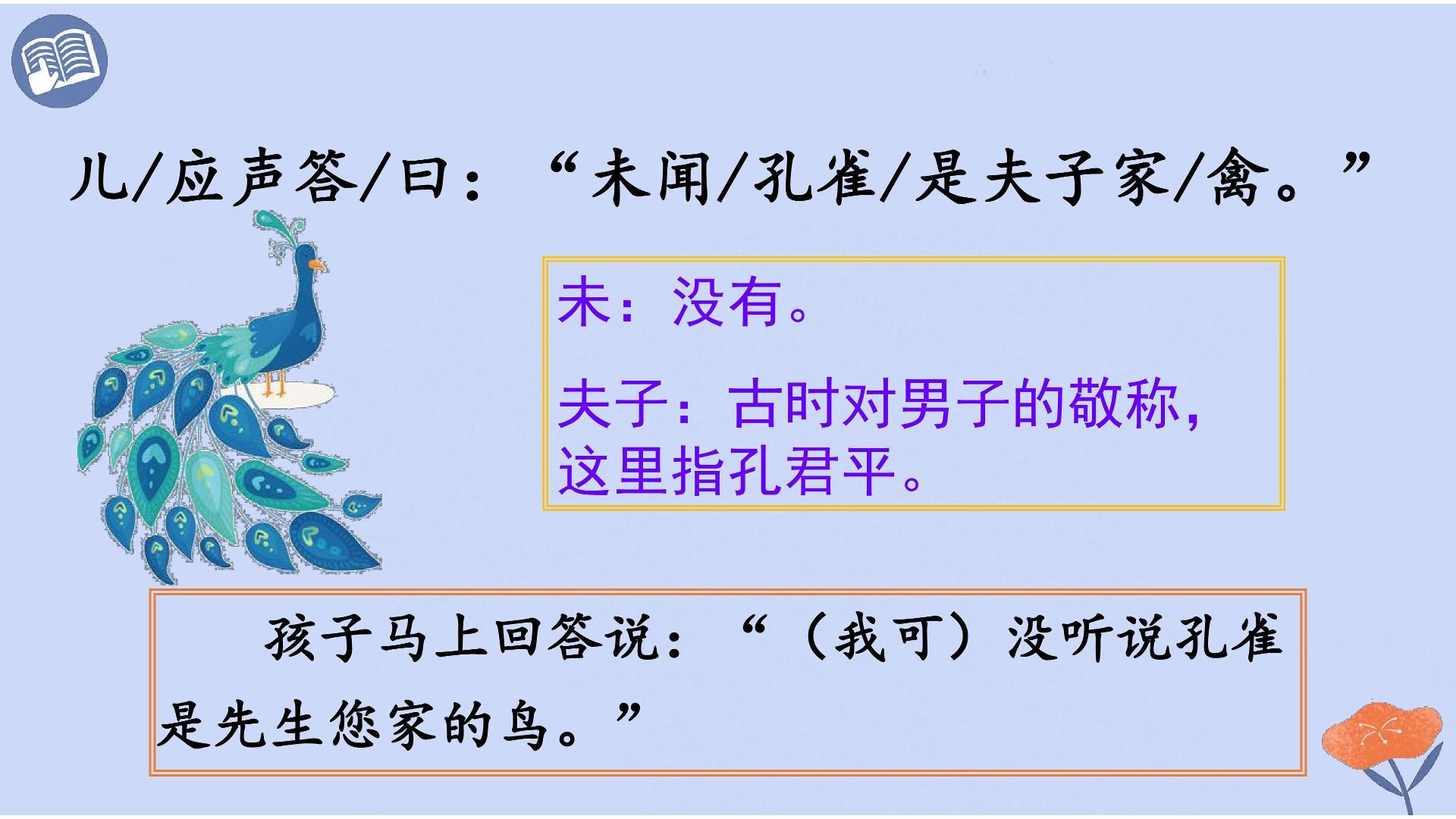 儿/应声答/曰：“未闻/孔雀/是夫子家/禽。”

未：没有。

夫子：古时对男子的敬称，这里指孔君平。

孩子马上回答说：“（我可）没听说孔雀是先生您家的鸟。”